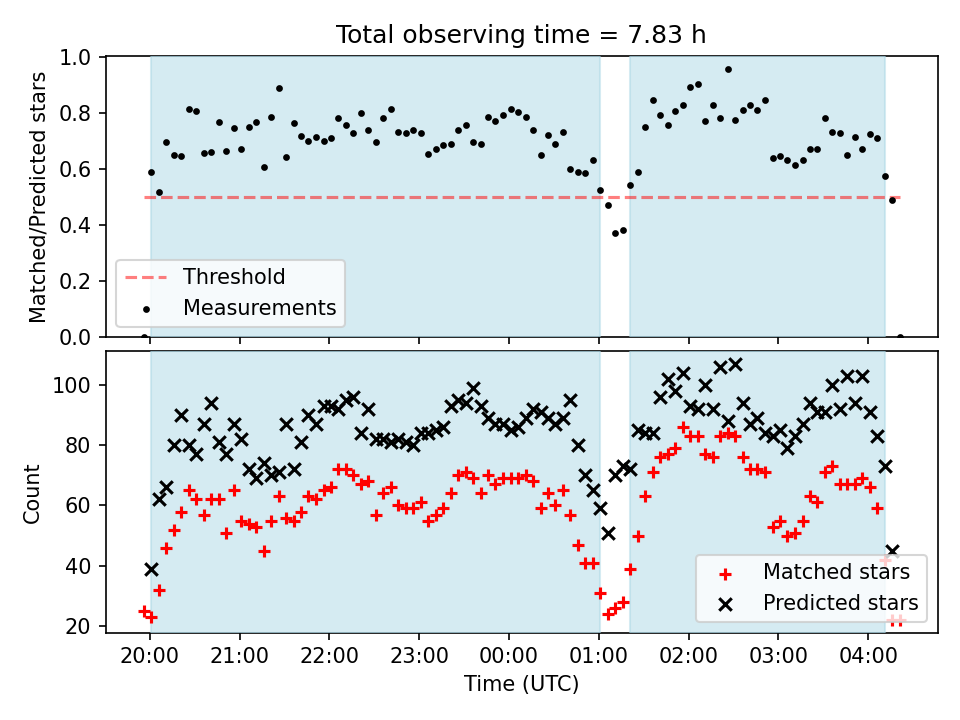 Total observing time = 7.83 h

Matched/Predicted stars

1.0
0.8
0.6
0.4
0.2
0.0

Threshold
Measurements

Count

100
80
60
40
20

Matched stars
Predicted stars

20:00
21:00
22:00
23:00
00:00
01:00
02:00
03:00
04:00

Time (UTC)